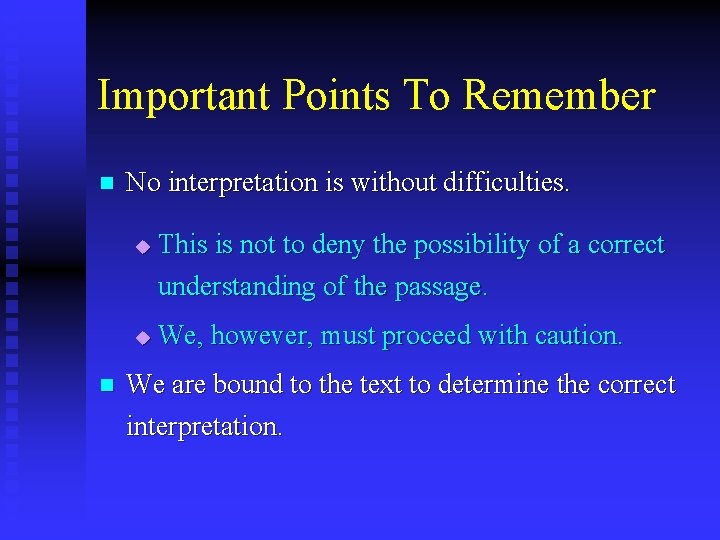 Important Points To Remember

- No interpretation is without difficulties.
  - This is not to deny the possibility of a correct understanding of the passage.
  - We, however, must proceed with caution.
- We are bound to the text to determine the correct interpretation.